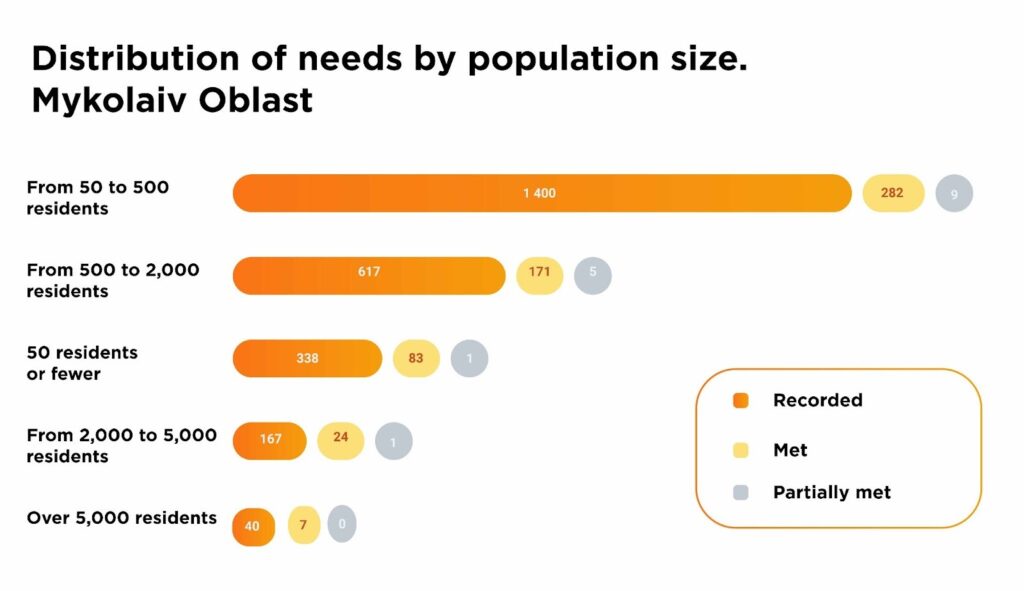 Distribution of needs by population size.
Mykolaiv Oblast

From 50 to 500 residents
1 400
282
9

From 500 to 2,000 residents
617
171
5

50 residents or fewer
338
83
1

From 2,000 to 5,000 residents
167
24
1

Over 5,000 residents
40
7
0

Recorded
Met
Partially met